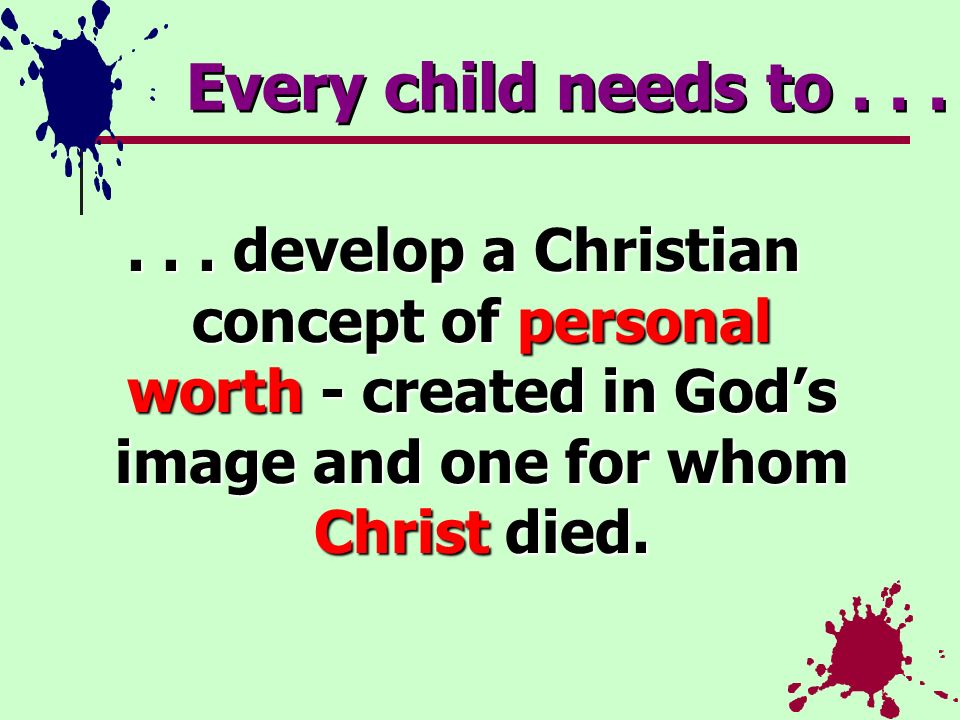 Every child needs to . . .

. . . develop a Christian concept of personal worth - created in God’s image and one for whom Christ died.